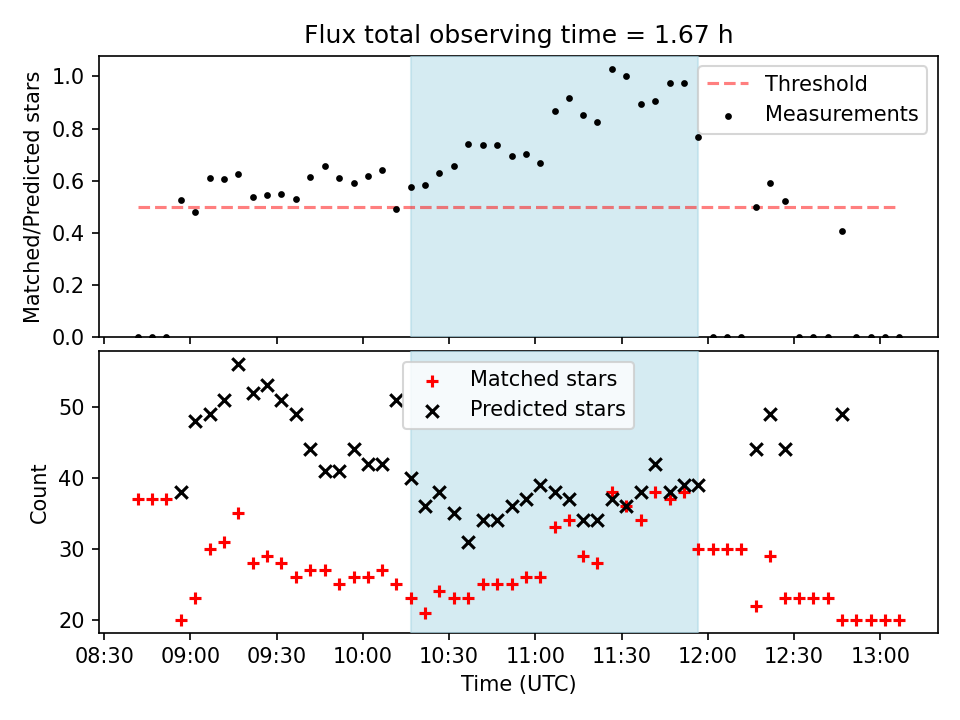 Flux total observing time = 1.67 h

Matched/Predicted stars

1.0
0.8
0.6
0.4
0.2
0.0

Threshold
Measurements

Count

50
40
30
20

Matched stars
Predicted stars

08:30
09:00
09:30
10:00
10:30
11:00
11:30
12:00
12:30
13:00

Time (UTC)